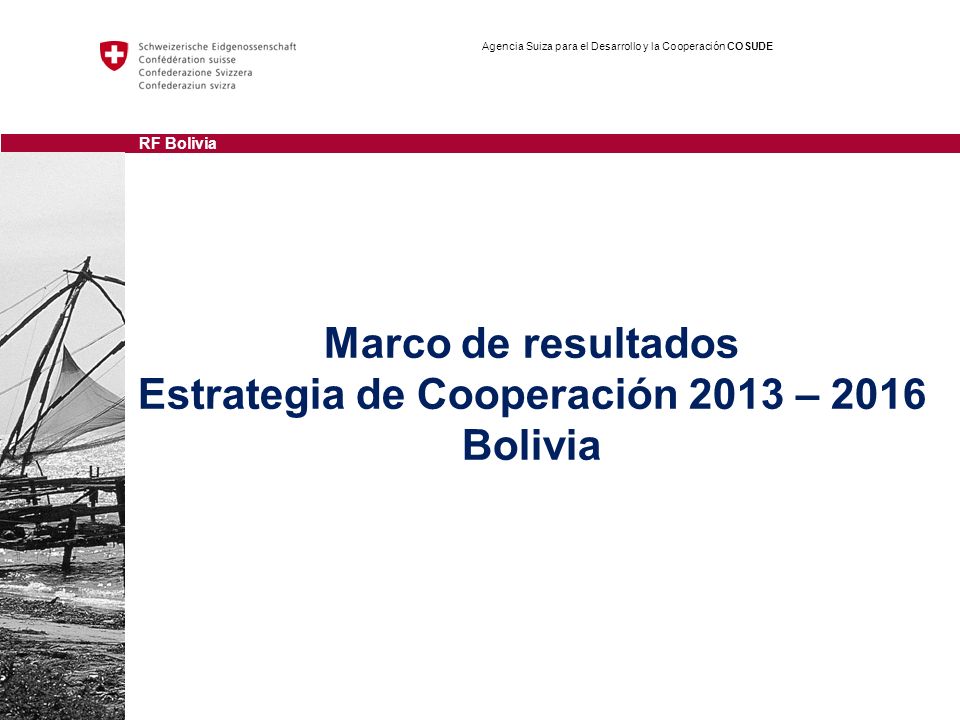 Schweizerische Eidgenossenschaft
Confédération suisse
Confederazione Svizzera
Confederaziun svizra

Agencia Suiza para el Desarrollo y la Cooperación COSUDE

RF Bolivia

Marco de resultados
Estrategia de Cooperación 2013 – 2016
Bolivia